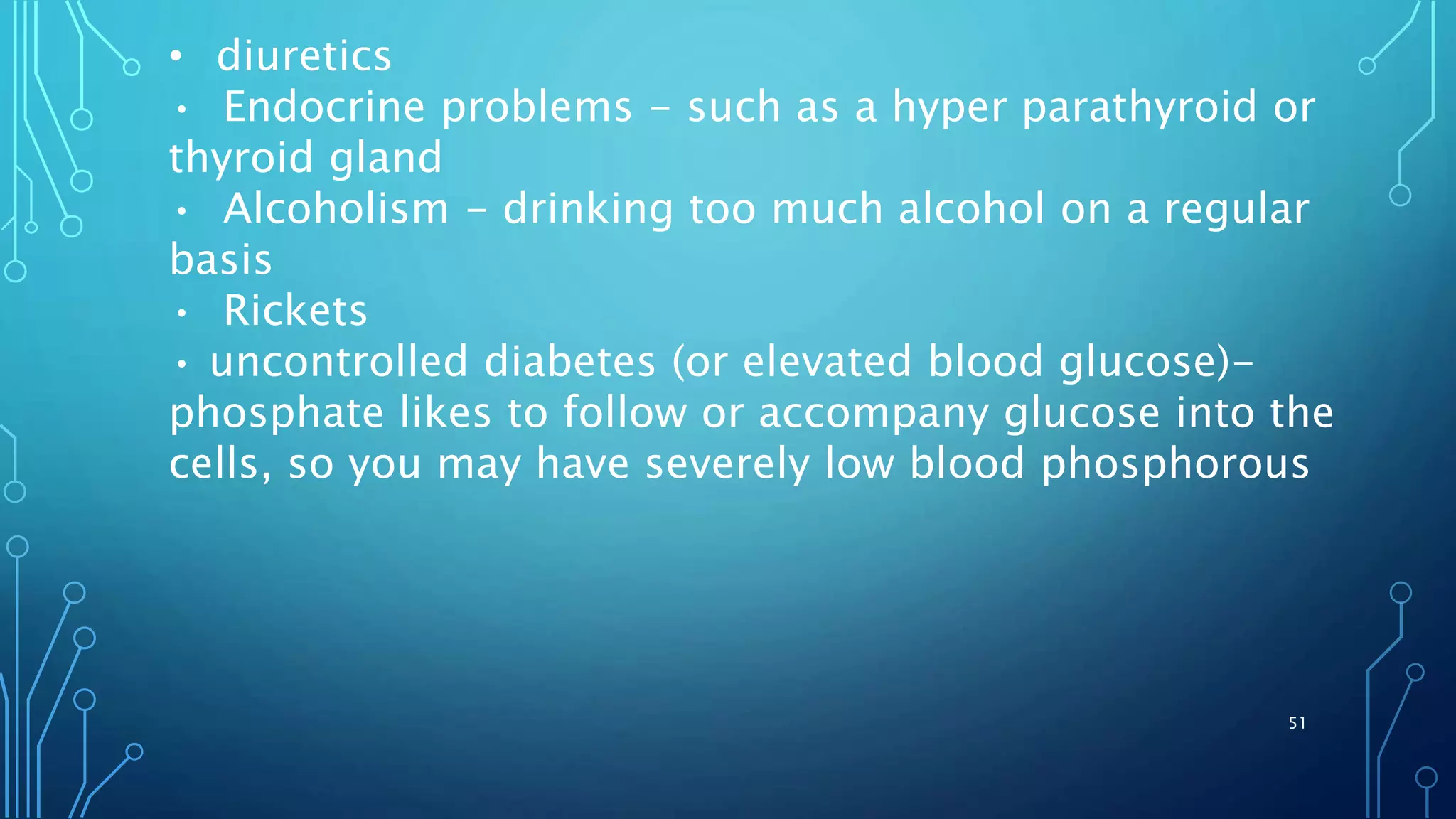 • diuretics
• Endocrine problems – such as a hyper parathyroid or thyroid gland
• Alcoholism – drinking too much alcohol on a regular basis
• Rickets
• uncontrolled diabetes (or elevated blood glucose)– phosphate likes to follow or accompany glucose into the cells, so you may have severely low blood phosphorous

51